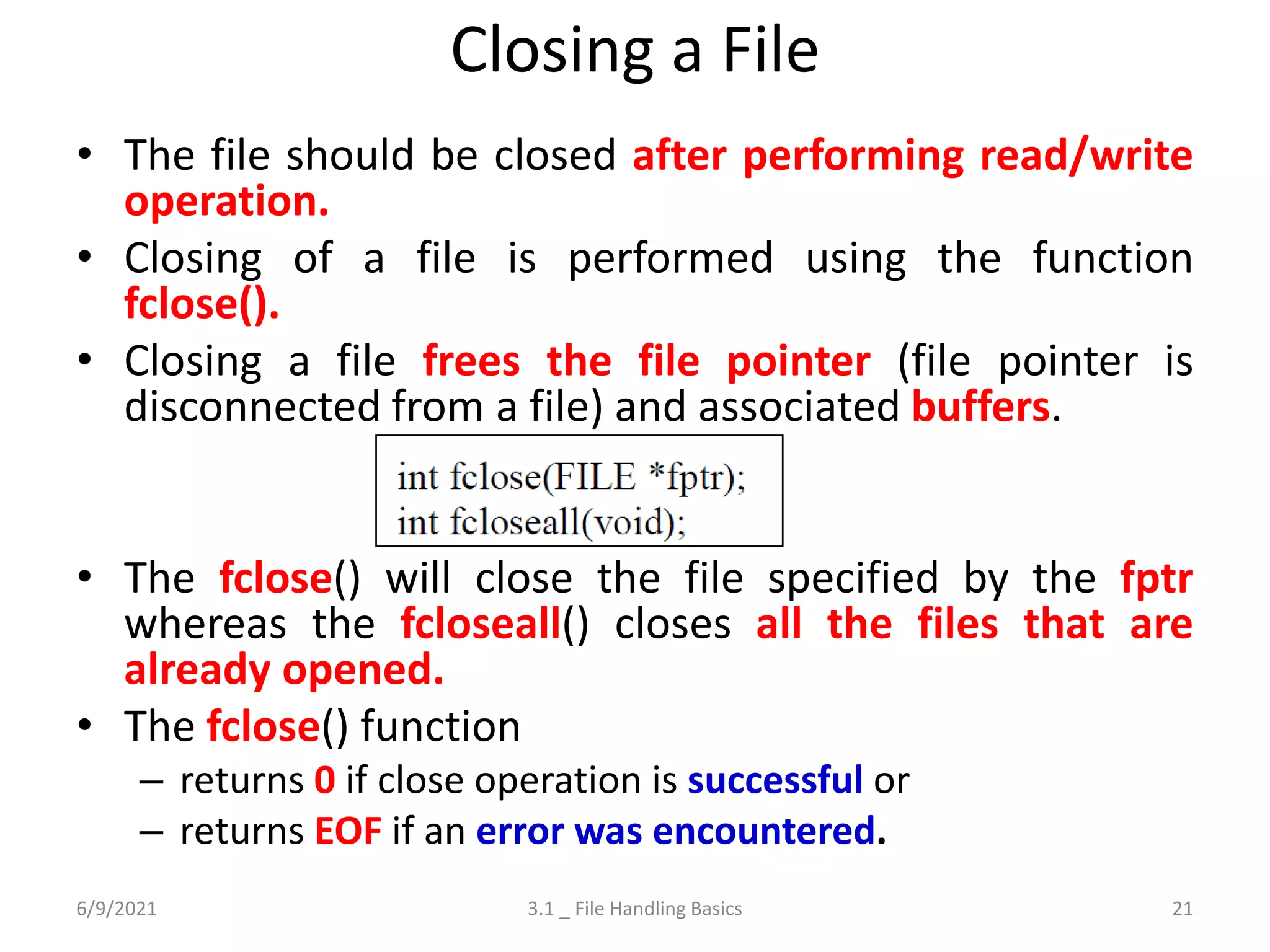 Closing a File

• The file should be closed after performing read/write operation.

• Closing of a file is performed using the function fclose().

• Closing a file frees the file pointer (file pointer is disconnected from a file) and associated buffers.

int fclose(FILE *fptr);
int fcloseall(void);

• The fclose() will close the file specified by the fptr whereas the fcloseall() closes all the files that are already opened.

• The fclose() function
– returns 0 if close operation is successful or
– returns EOF if an error was encountered.

6/9/2021 3.1 _ File Handling Basics 21